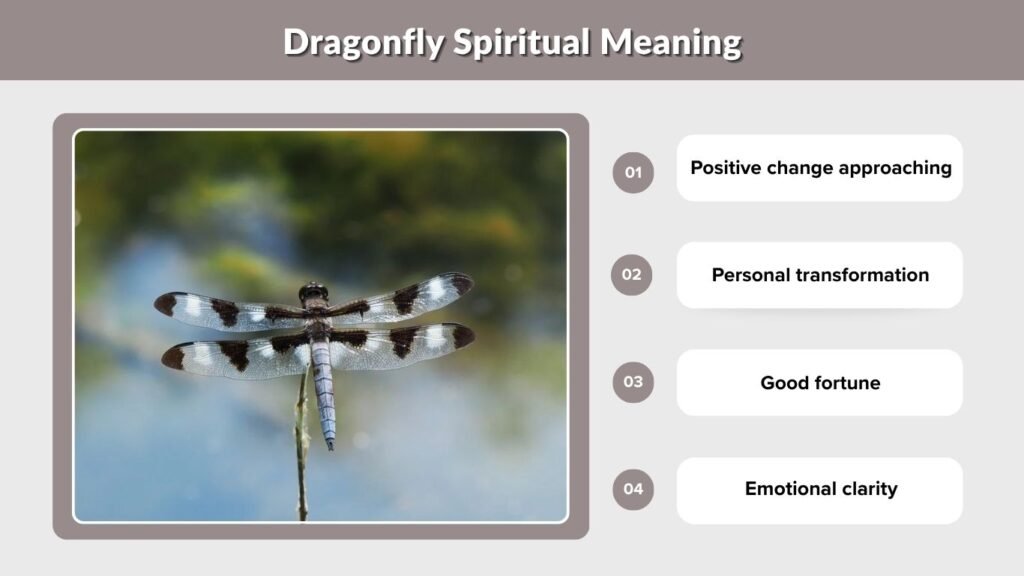 Dragonfly Spiritual Meaning

01 Positive change approaching

02 Personal transformation

03 Good fortune

04 Emotional clarity